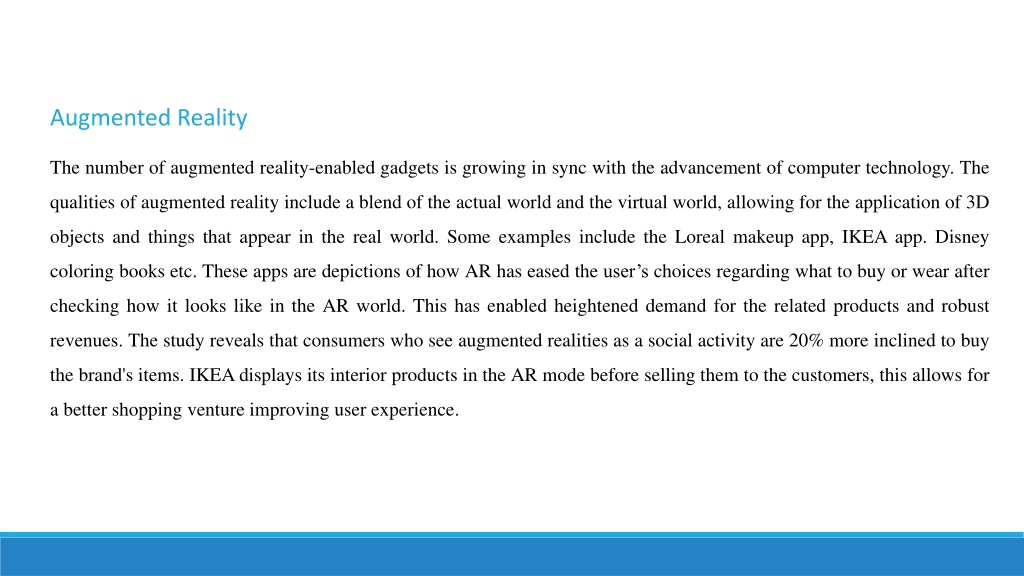 Augmented Reality

The number of augmented reality-enabled gadgets is growing in sync with the advancement of computer technology. The qualities of augmented reality include a blend of the actual world and the virtual world, allowing for the application of 3D objects and things that appear in the real world. Some examples include the Loreal makeup app, IKEA app. Disney coloring books etc. These apps are depictions of how AR has eased the user’s choices regarding what to buy or wear after checking how it looks like in the AR world. This has enabled heightened demand for the related products and robust revenues. The study reveals that consumers who see augmented realities as a social activity are 20% more inclined to buy the brand's items. IKEA displays its interior products in the AR mode before selling them to the customers, this allows for a better shopping venture improving user experience.